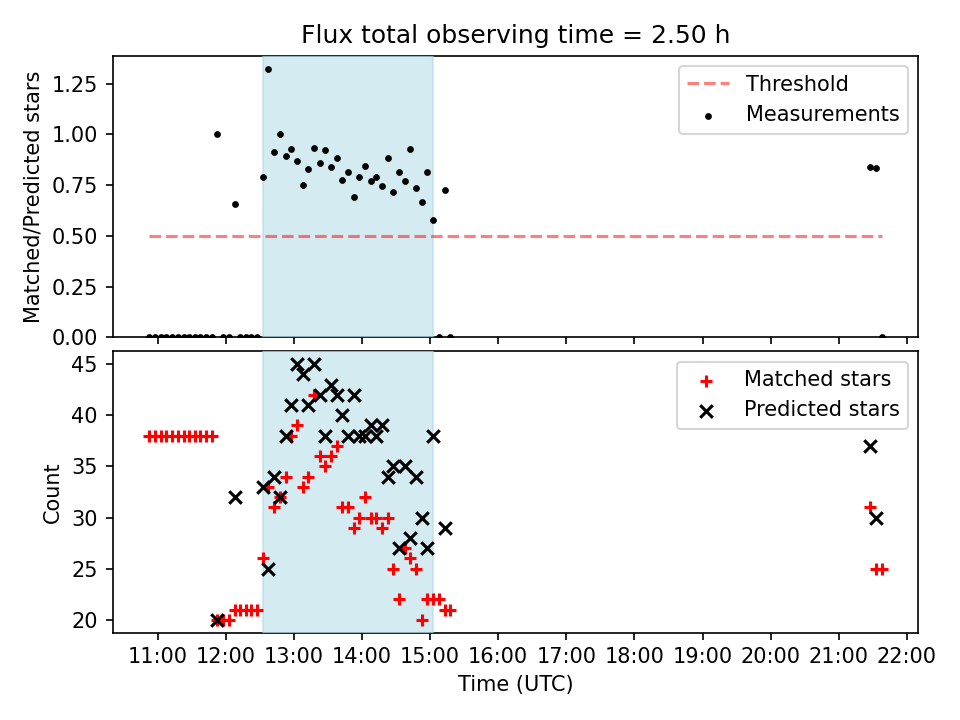 Flux total observing time = 2.50 h

Matched/Predicted stars

1.25
1.00
0.75
0.50
0.25
0.00

Threshold
Measurements

Count

45
40
35
30
25
20

Matched stars
Predicted stars

11:00 12:00 13:00 14:00 15:00 16:00 17:00 18:00 19:00 20:00 21:00 22:00
Time (UTC)